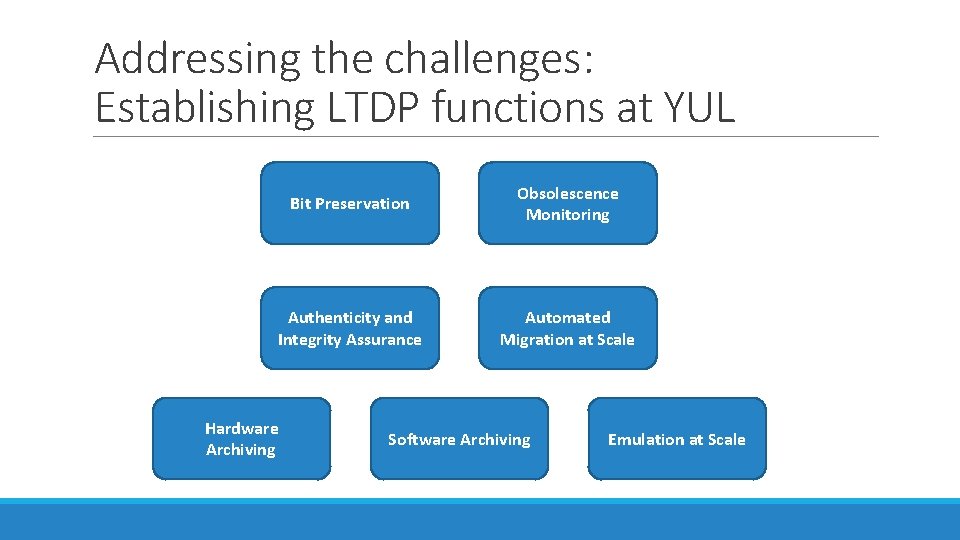 Addressing the challenges:
Establishing LTDP functions at YUL

Bit Preservation

Obsolescence Monitoring

Authenticity and Integrity Assurance

Automated Migration at Scale

Hardware Archiving

Software Archiving

Emulation at Scale